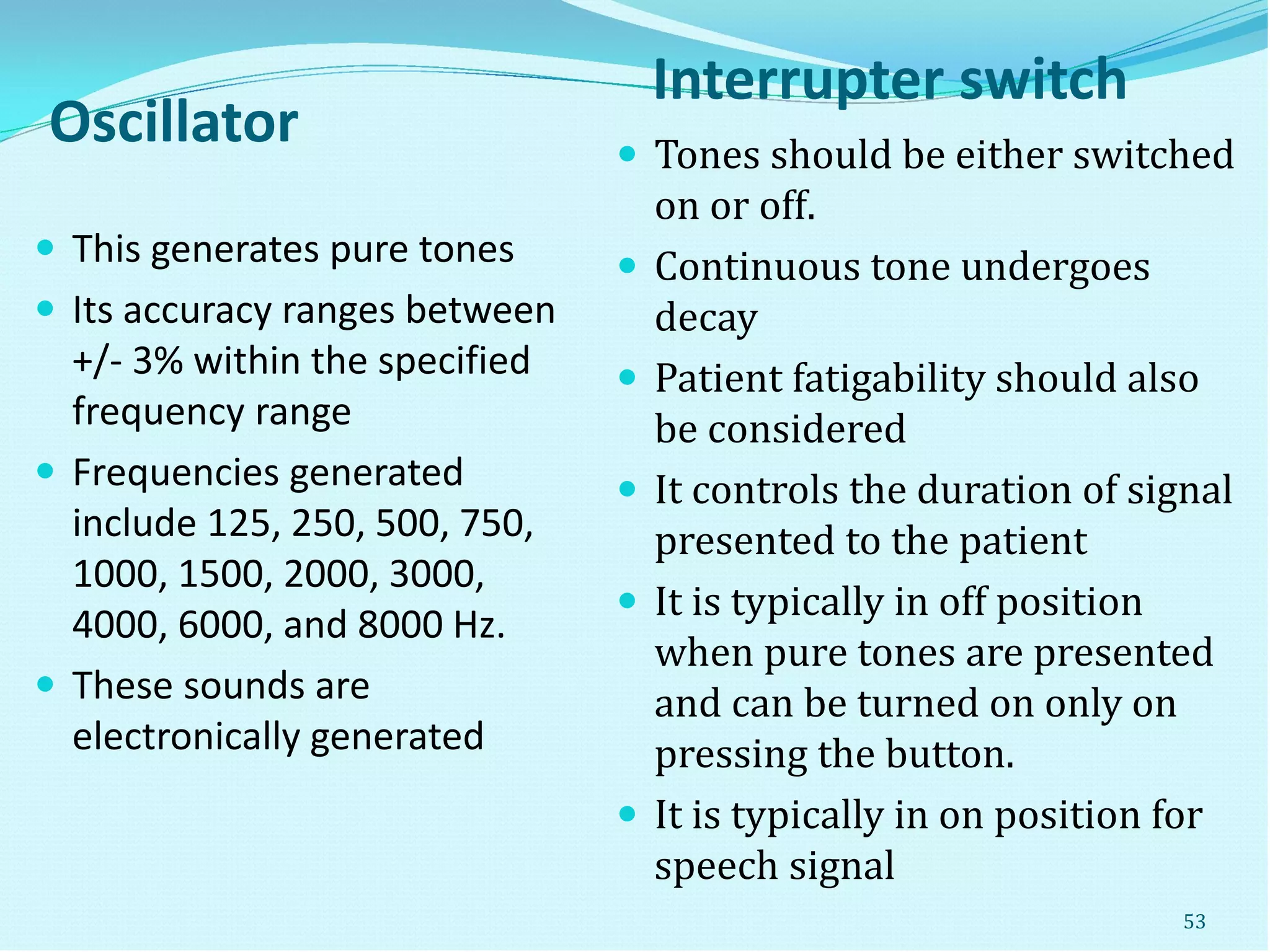 Oscillator

- This generates pure tones
- Its accuracy ranges between +/- 3% within the specified frequency range
- Frequencies generated include 125, 250, 500, 750, 1000, 1500, 2000, 3000, 4000, 6000, and 8000 Hz.
- These sounds are electronically generated

Interrupter switch

- Tones should be either switched on or off.
- Continuous tone undergoes decay
- Patient fatigability should also be considered
- It controls the duration of signal presented to the patient
- It is typically in off position when pure tones are presented and can be turned on only on pressing the button.
- It is typically in on position for speech signal

53